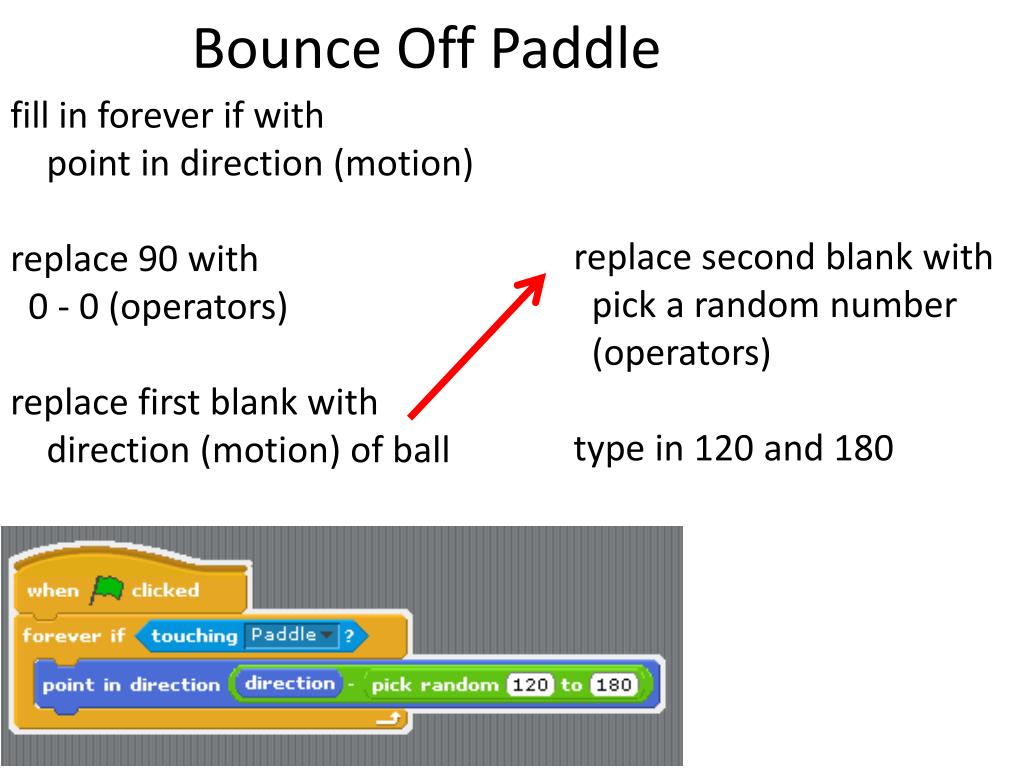 Bounce Off Paddle

fill in forever if with
point in direction (motion)

replace 90 with
0 - 0 (operators)

replace first blank with
direction (motion) of ball

replace second blank with
pick a random number
(operators)

type in 120 and 180

when clicked
forever if touching Paddle ?
point in direction direction - pick random 120 to 180